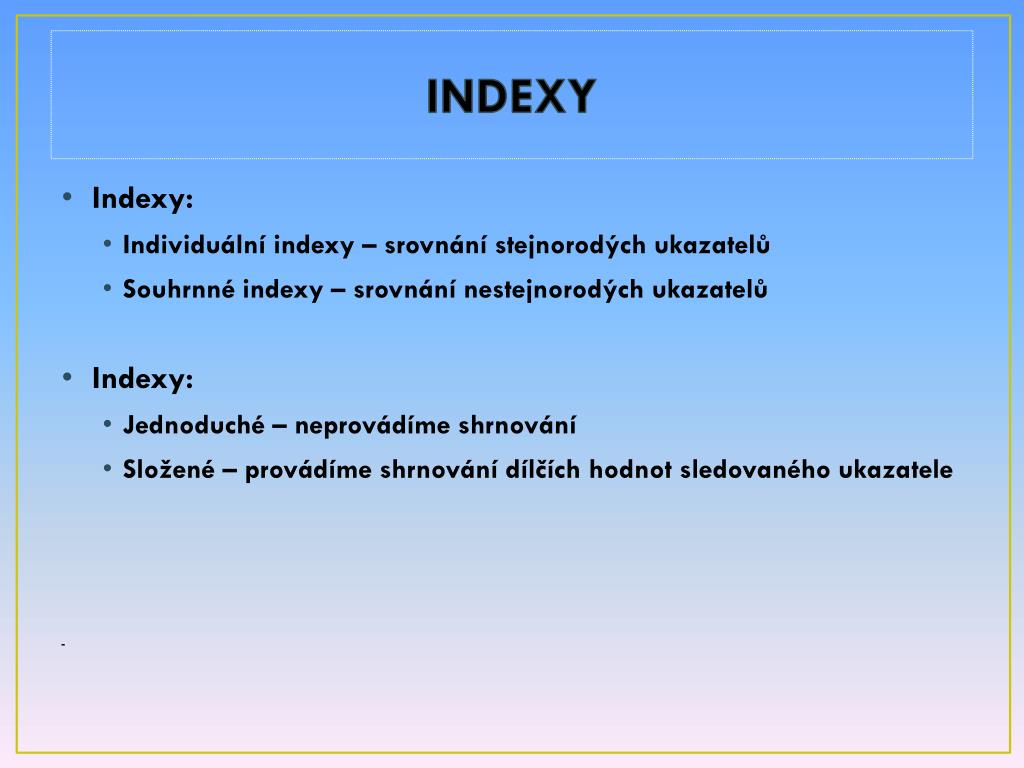 INDEXY

• Indexy:
  • Individuální indexy – srovnání stejnorodých ukazatelů
  • Souhrnné indexy – srovnání nestejnorodých ukazatelů

• Indexy:
  • Jednoduché – neprovádíme shrnování
  • Složené – provádíme shrnování dílčích hodnot sledovaného ukazatele

-